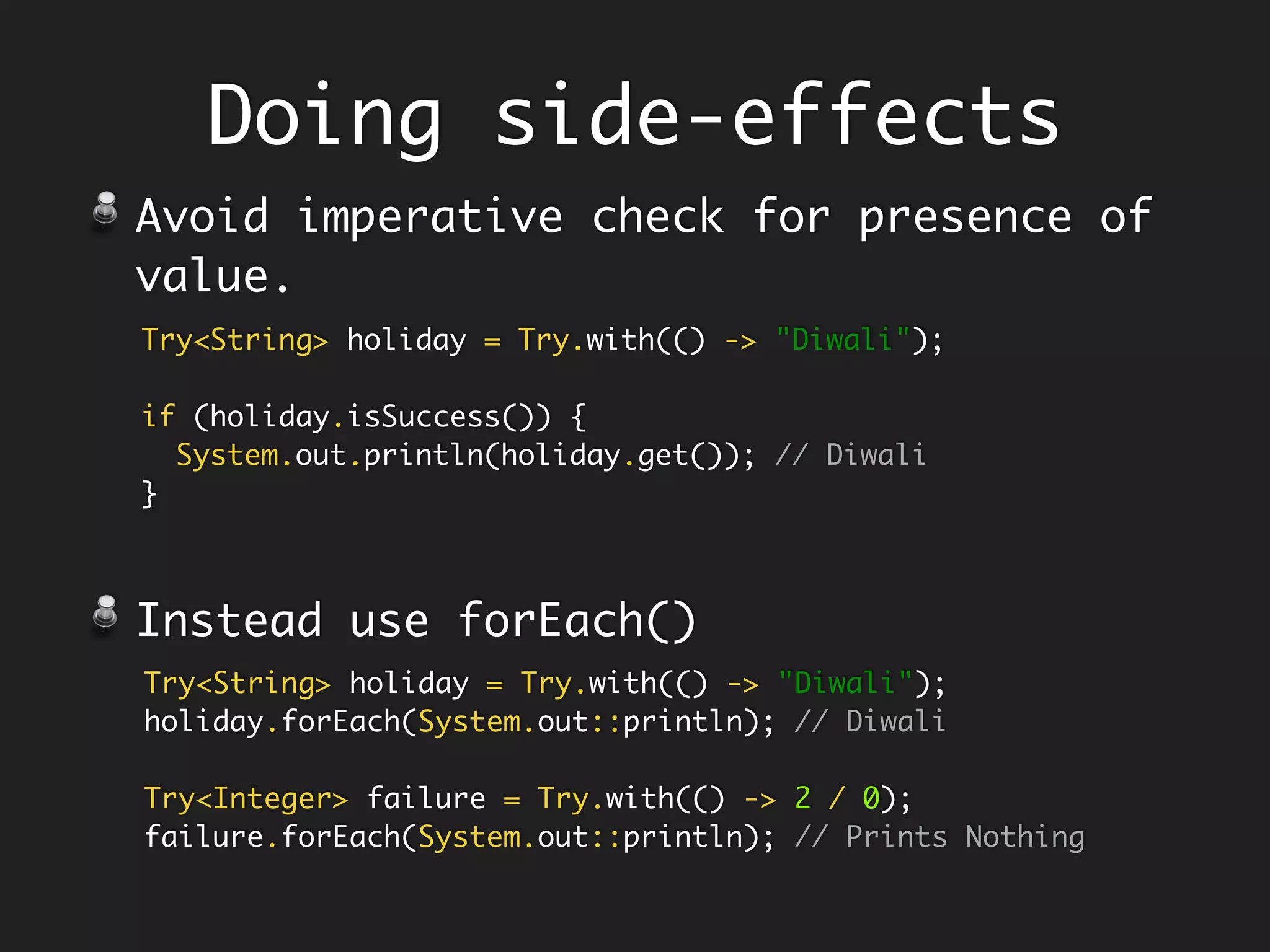 Doing side-effects

Avoid imperative check for presence of value.

Try<String> holiday = Try.with(() -> "Diwali");

if (holiday.isSuccess()) {
  System.out.println(holiday.get()); // Diwali
}

Instead use forEach()

Try<String> holiday = Try.with(() -> "Diwali");
holiday.forEach(System.out::println); // Diwali

Try<Integer> failure = Try.with(() -> 2 / 0);
failure.forEach(System.out::println); // Prints Nothing